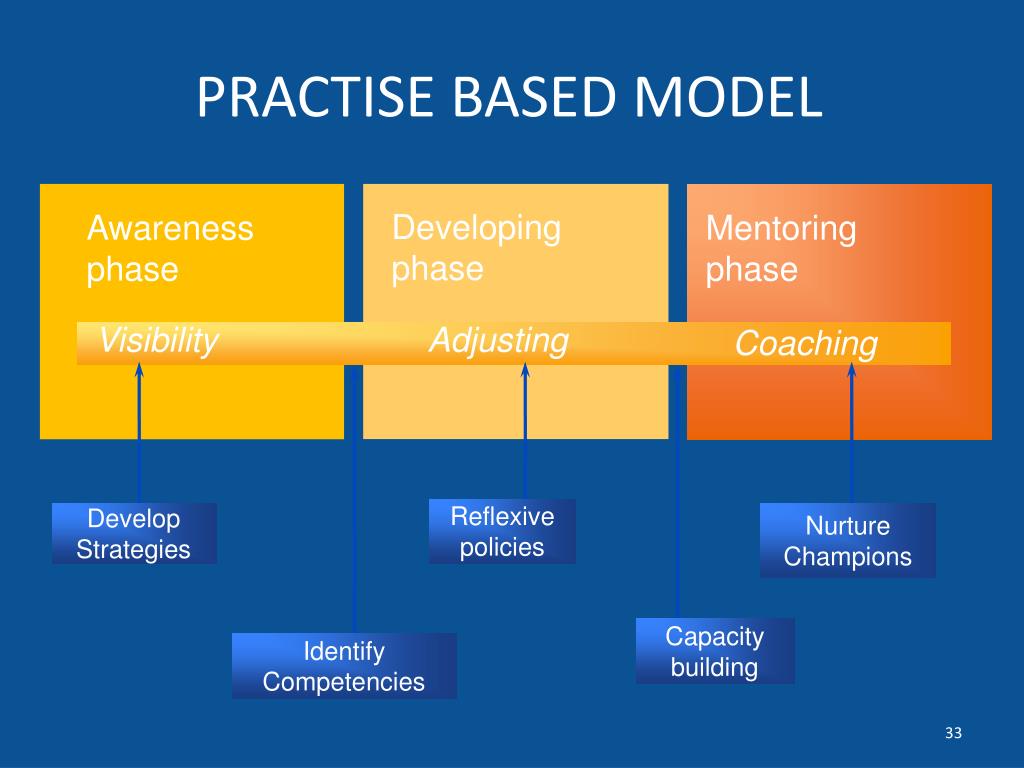 PRACTISE BASED MODEL

Awareness phase

Developing phase

Mentoring phase

Visibility

Adjusting

Coaching

Develop Strategies

Reflexive policies

Nurture Champions

Identify Competencies

Capacity building

33